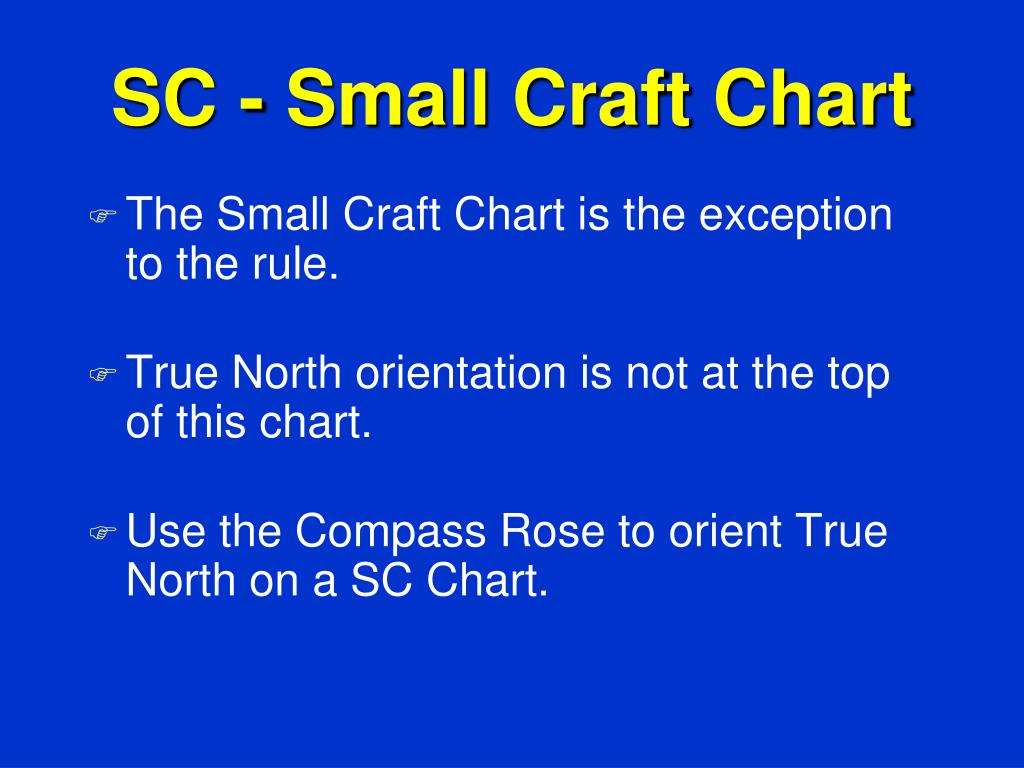 SC - Small Craft Chart

The Small Craft Chart is the exception to the rule.

True North orientation is not at the top of this chart.

Use the Compass Rose to orient True North on a SC Chart.